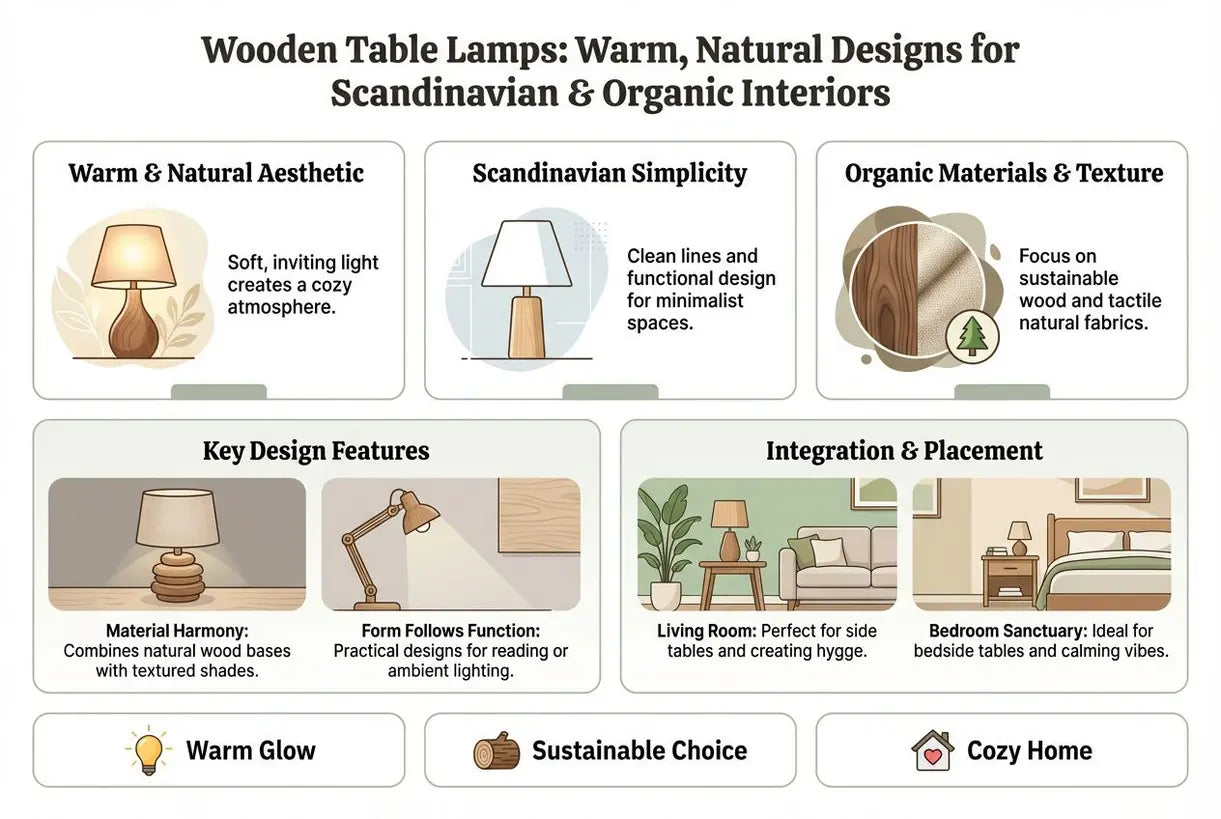 Wooden Table Lamps: Warm, Natural Designs for Scandinavian & Organic Interiors

Warm & Natural Aesthetic

Soft, inviting light creates a cozy atmosphere.

Scandinavian Simplicity

Clean lines and functional design for minimalist spaces.

Organic Materials & Texture

Focus on sustainable wood and tactile natural fabrics.

Key Design Features

Material Harmony: Combines natural wood bases with textured shades.

Form Follows Function: Practical designs for reading or ambient lighting.

Integration & Placement

Living Room: Perfect for side tables and creating hygge.

Bedroom Sanctuary: Ideal for bedside tables and calming vibes.

Warm Glow

Sustainable Choice

Cozy Home